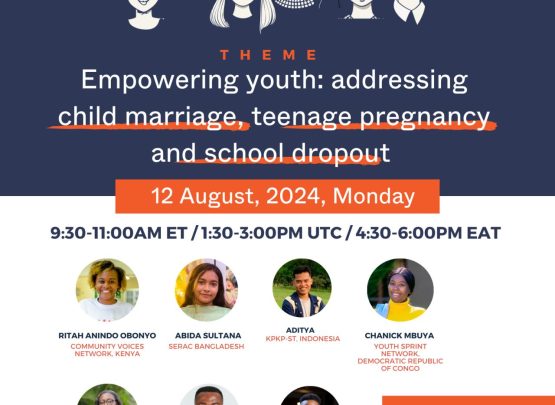 THEME

Empowering youth: addressing child marriage, teenage pregnancy and school dropout

12 August, 2024, Monday

9:30-11:00AM ET / 1:30-3:00PM UTC / 4:30-6:00PM EAT

RITAH ANINDO OBONYO
COMMUNITY VOICES NETWORK, KENYA

ABIDA SULTANA
SERAC BANGLADESH

ADITYA
KPKP-ST, INDONESIA

CHANICK MBUYA
YOUTH SPRINT NETWORK, DEMOCRATIC REPUBLIC OF CONGO